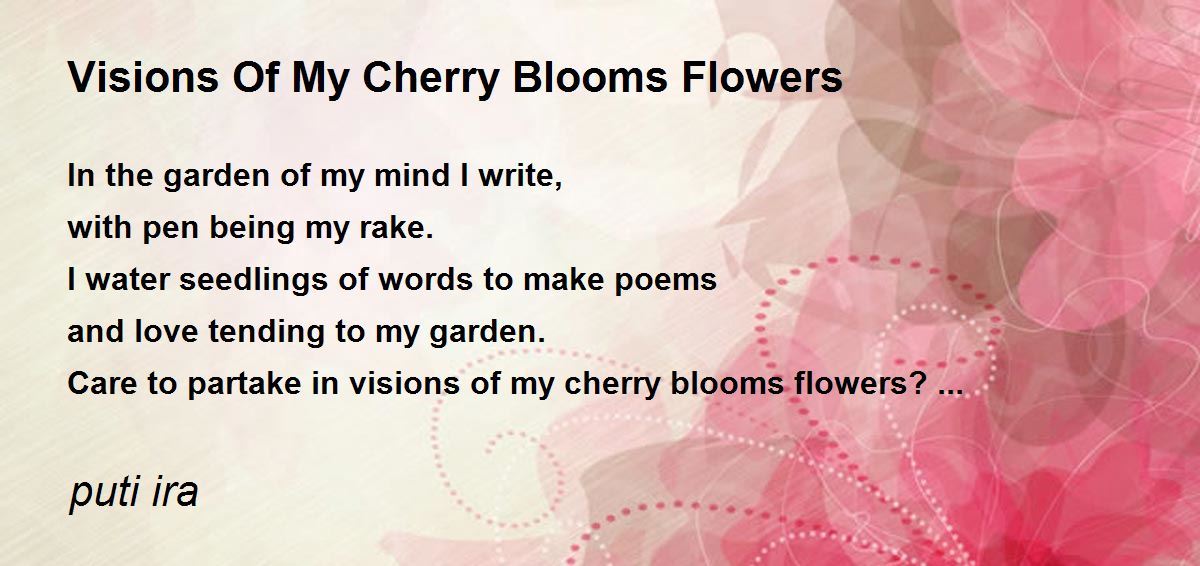 Visions Of My Cherry Blooms Flowers

In the garden of my mind I write,
with pen being my rake.
I water seedlings of words to make poems
and love tending to my garden.
Care to partake in visions of my cherry blooms flowers? ...

puti ira